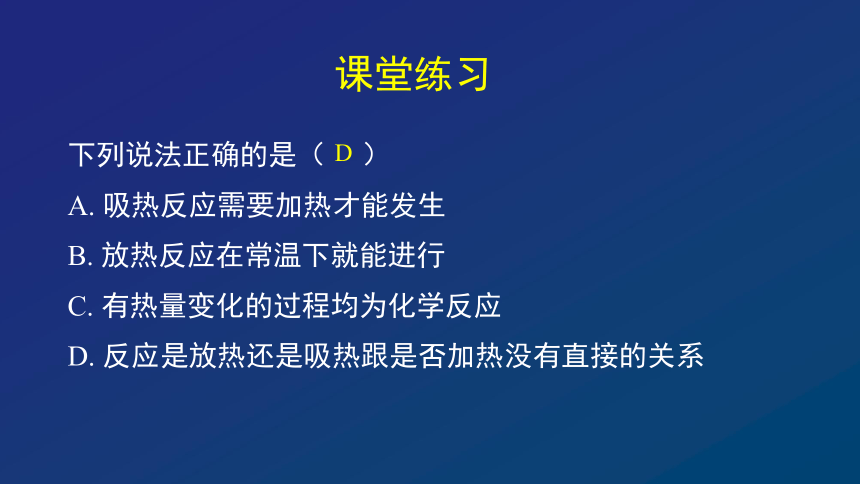 课堂练习

下列说法正确的是（ D ）

A. 吸热反应需要加热才能发生

B. 放热反应在常温下就能进行

C. 有热量变化的过程均为化学反应

D. 反应是放热还是吸热跟是否加热没有直接的关系